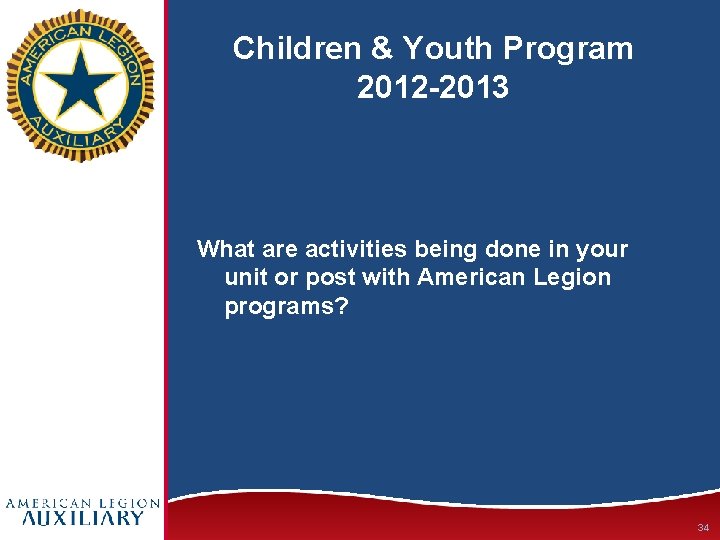 AMERICAN LEGION
AUXILIARY

Children & Youth Program
2012-2013

What are activities being done in your unit or post with American Legion programs?

AMERICAN LEGION
AUXILIARY

34